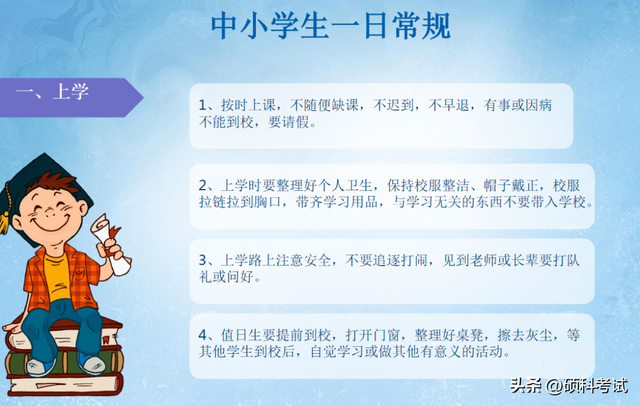 中小学生一日常规

一、上学

1、按时上课，不随便缺课，不迟到，不早退，有事或因病不能到校，要请假。

2、上学时要整理好个人卫生，保持校服整洁、帽子戴正，校服拉链拉到胸口，带齐学习用品，与学习无关的东西不要带入学校。

3、上学路上注意安全，不要追逐打闹，见到老师或长辈要打队礼或问好。

4、值日生要提前到校，打开门窗，整理好桌凳，擦去灰尘，等其他学生到校后，自觉学习或做其他有意义的活动。

头条 @硕科考试